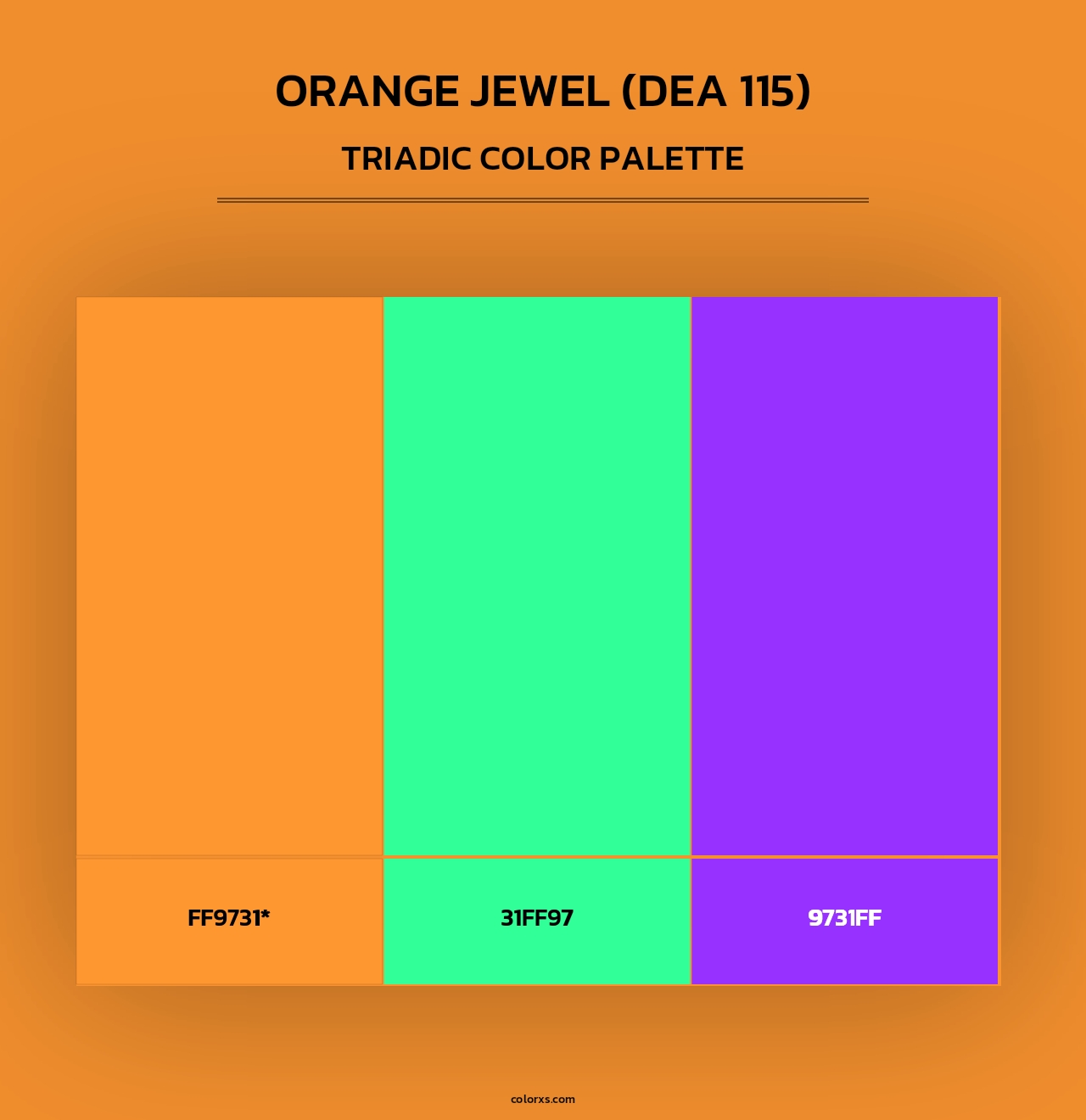 ORANGE JEWEL (DEA 115)

TRIADIC COLOR PALETTE

FF9731*

31FF97

9731FF

colorxs.com